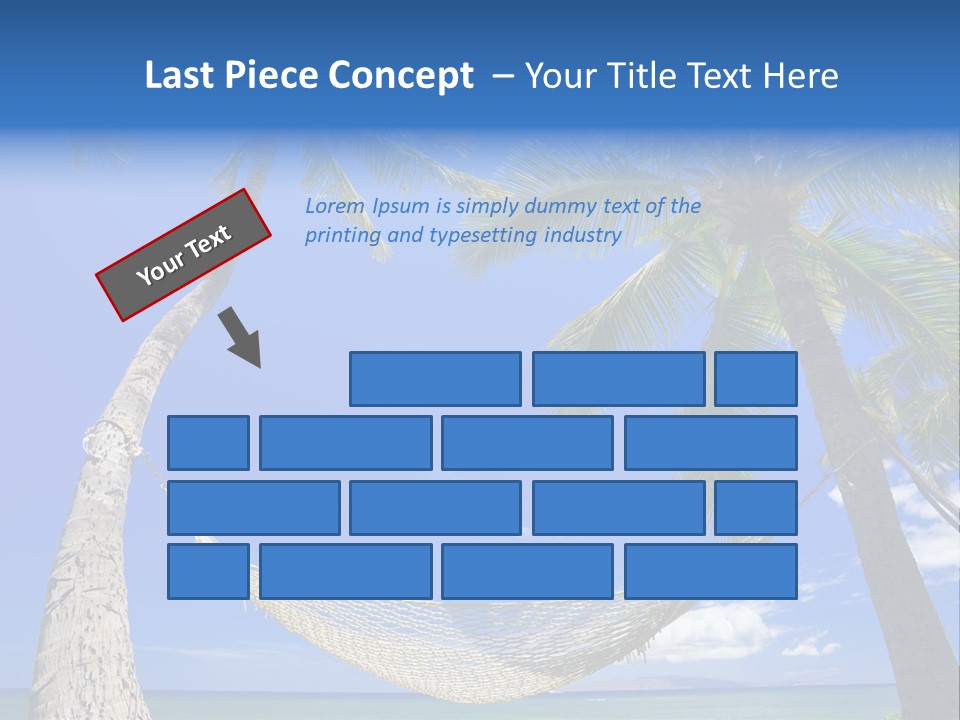 Last Piece Concept – Your Title Text Here

Your Text

Lorem Ipsum is simply dummy text of the printing and typesetting industry